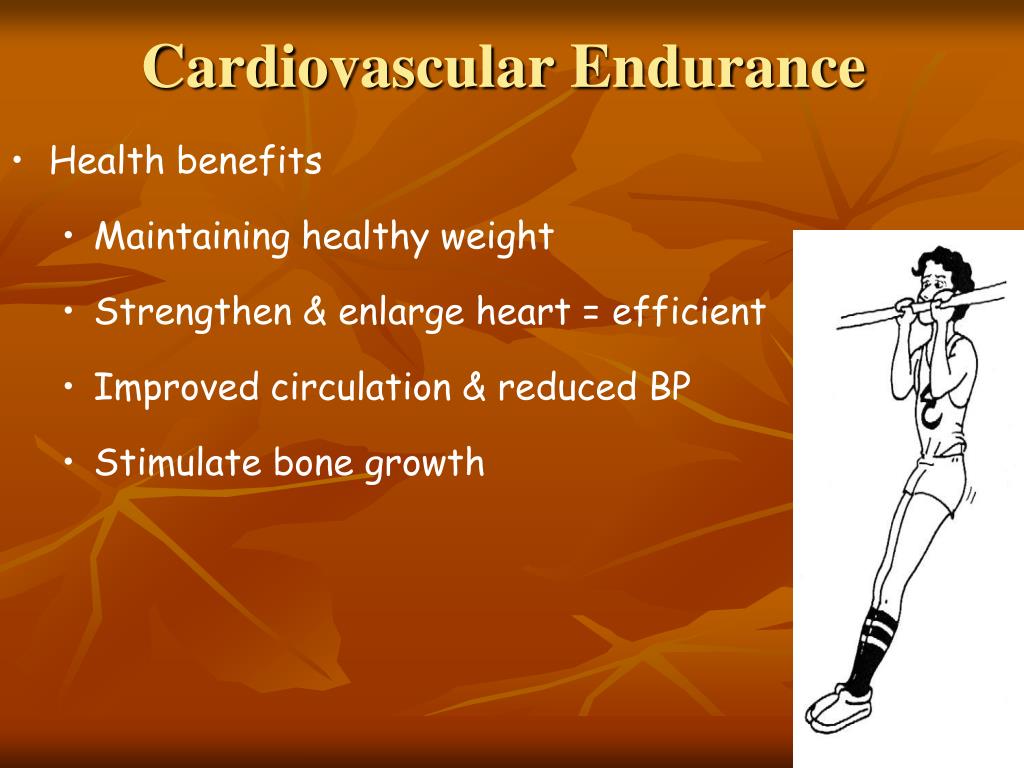 Cardiovascular Endurance

• Health benefits

• Maintaining healthy weight

• Strengthen & enlarge heart = efficient

• Improved circulation & reduced BP

• Stimulate bone growth